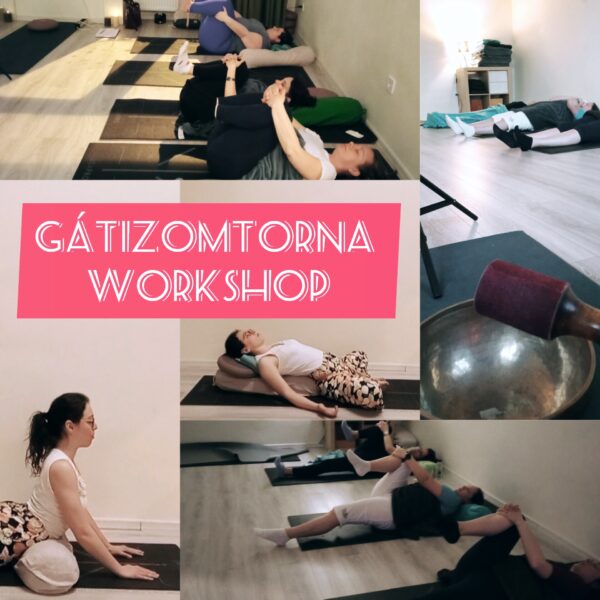 GÁTIZOMTORNA
WORKSHOP